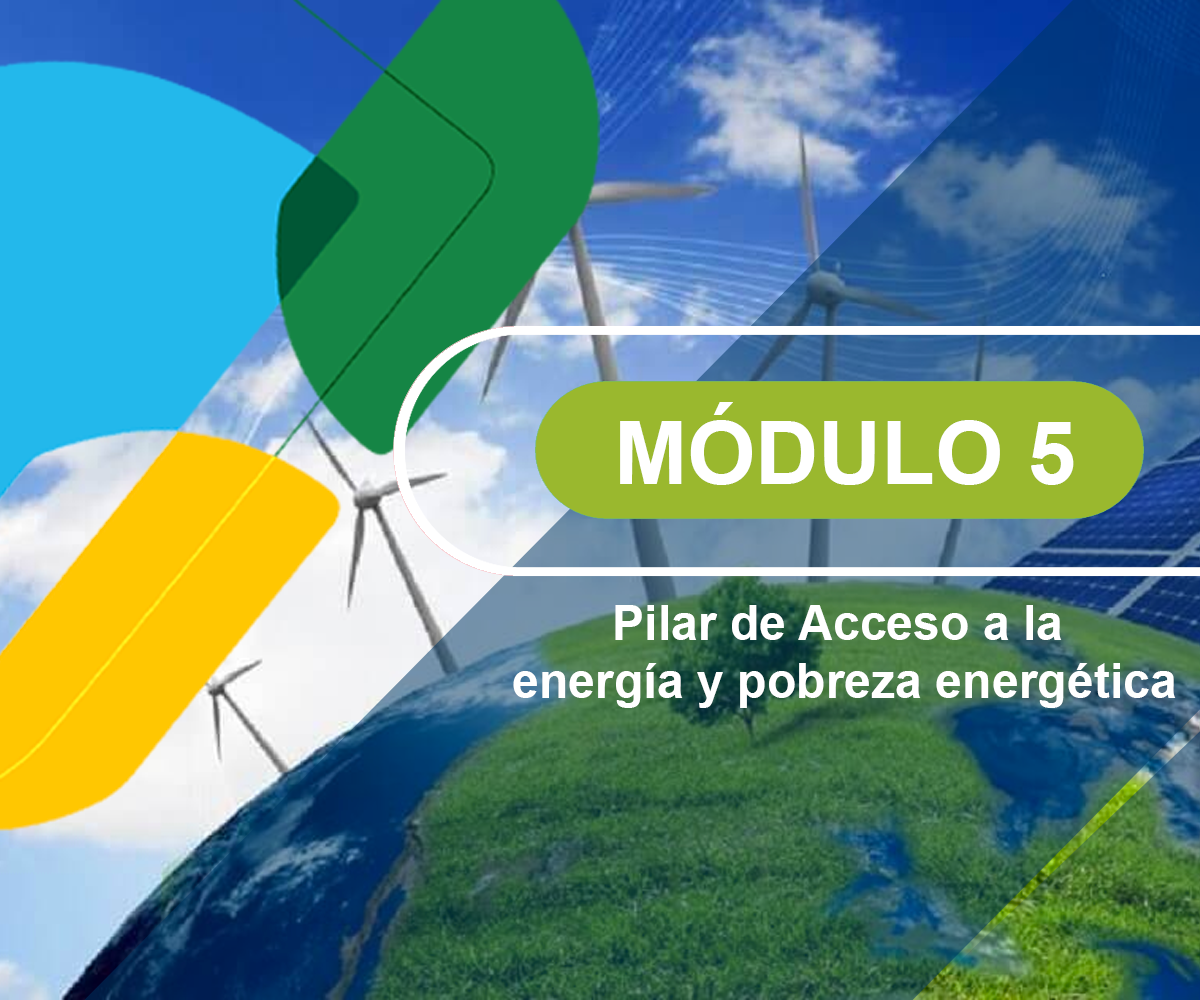 MÓDULO 5

Pilar de Acceso a la energía y pobreza energética